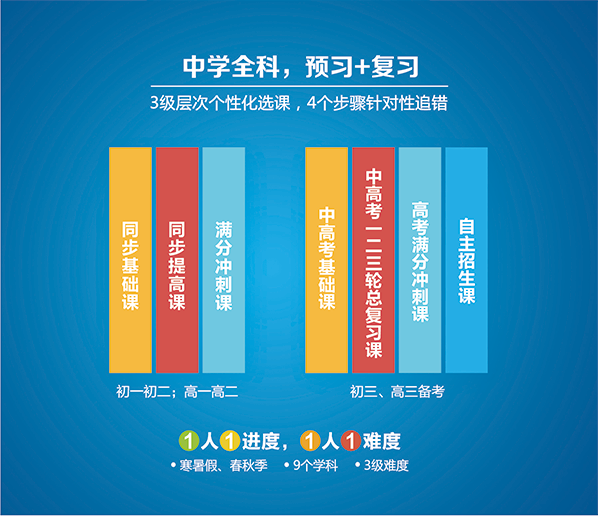 中学全科，预习+复习

3级层次个性化选课，4个步骤针对性追错

同步基础课

同步提高课

满分冲刺课

初一初二；高一高二

中高考基础课

中高考一二三轮总复习课

高考满分冲刺课

自主招生课

初三、高三备考

1人1进度，1人1难度

• 寒暑假、春秋季 • 9个学科 • 3级难度